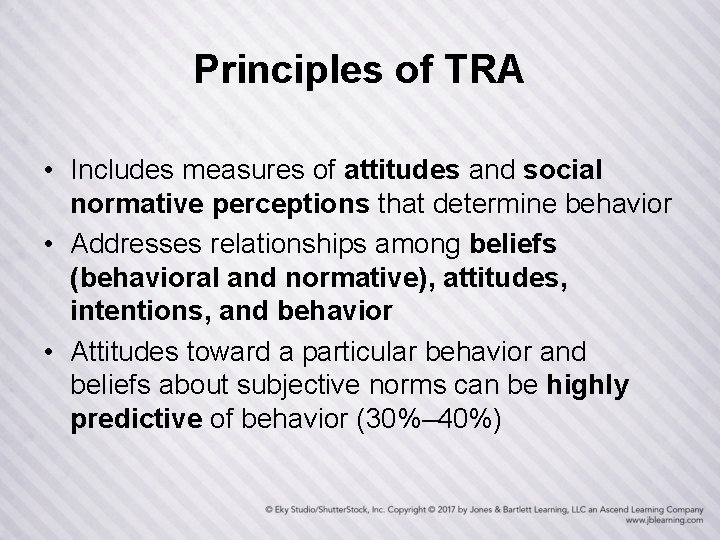 Principles of TRA

• Includes measures of attitudes and social normative perceptions that determine behavior
• Addresses relationships among beliefs (behavioral and normative), attitudes, intentions, and behavior
• Attitudes toward a particular behavior and beliefs about subjective norms can be highly predictive of behavior (30%–40%)

© Eky Studio/ShutterStock, Inc. Copyright © 2017 by Jones & Bartlett Learning, LLC an Ascend Learning Company
www.jblearning.com